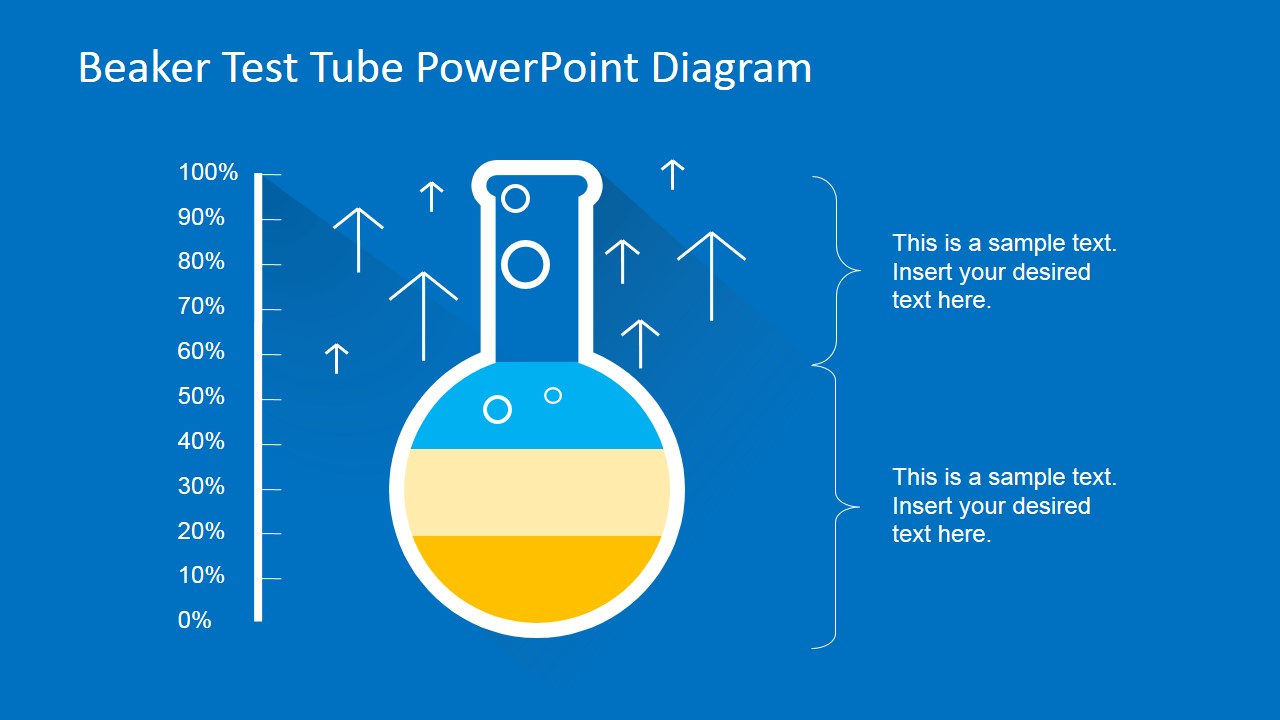 Beaker Test Tube PowerPoint Diagram

100%
90%
80%
70%
60%
50%
40%
30%
20%
10%
0%

This is a sample text. Insert your desired text here.

This is a sample text. Insert your desired text here.